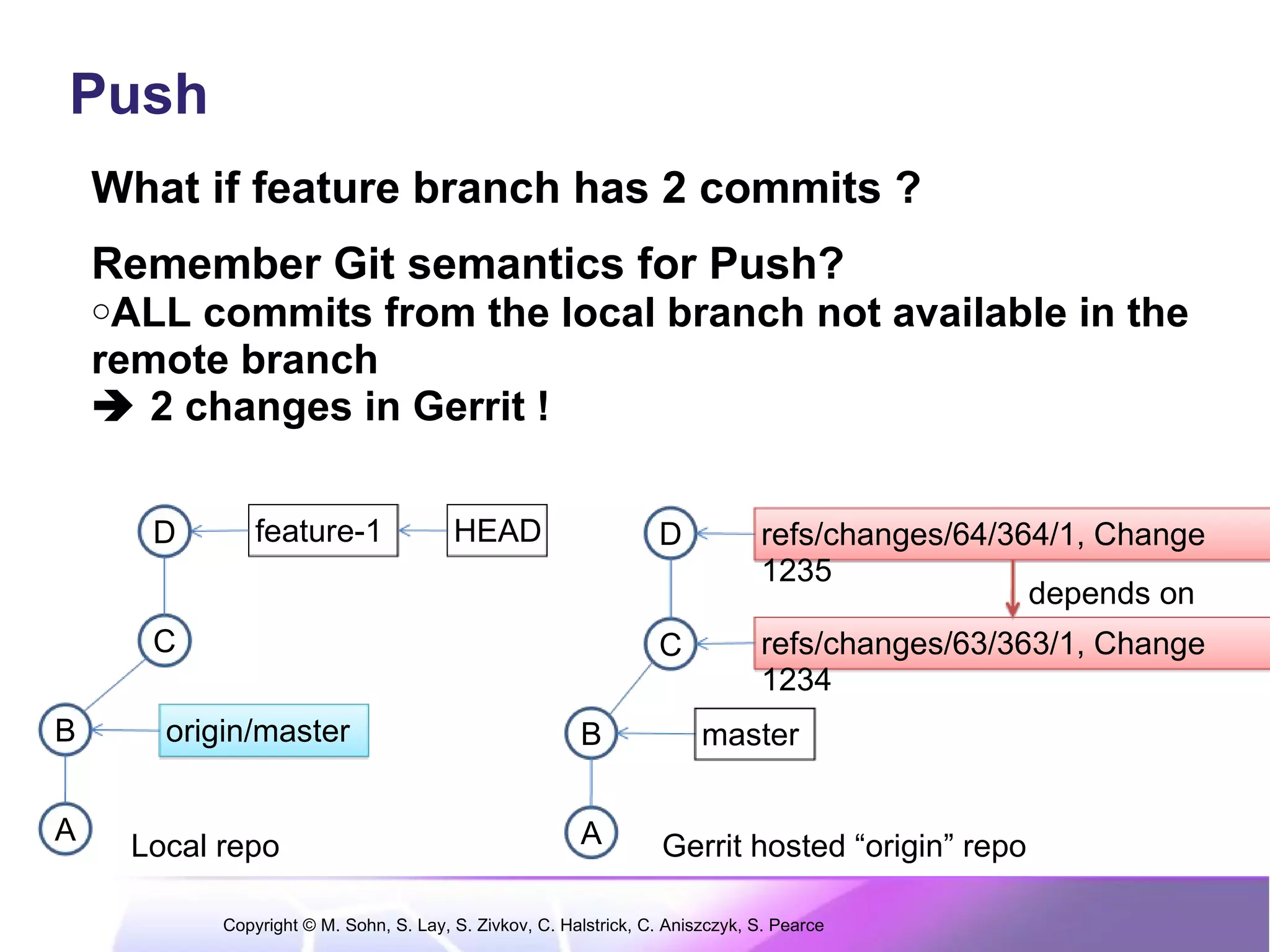 Push

What if feature branch has 2 commits ?

Remember Git semantics for Push?
○ALL commits from the local branch not available in the remote branch
➔ 2 changes in Gerrit !

D feature-1 HEAD
C
B origin/master
A
Local repo

D refs/changes/64/364/1, Change 1235
depends on
C refs/changes/63/363/1, Change 1234
B master
A
Gerrit hosted “origin” repo

Copyright © M. Sohn, S. Lay, S. Zivkov, C. Halstrick, C. Aniszczyk, S. Pearce